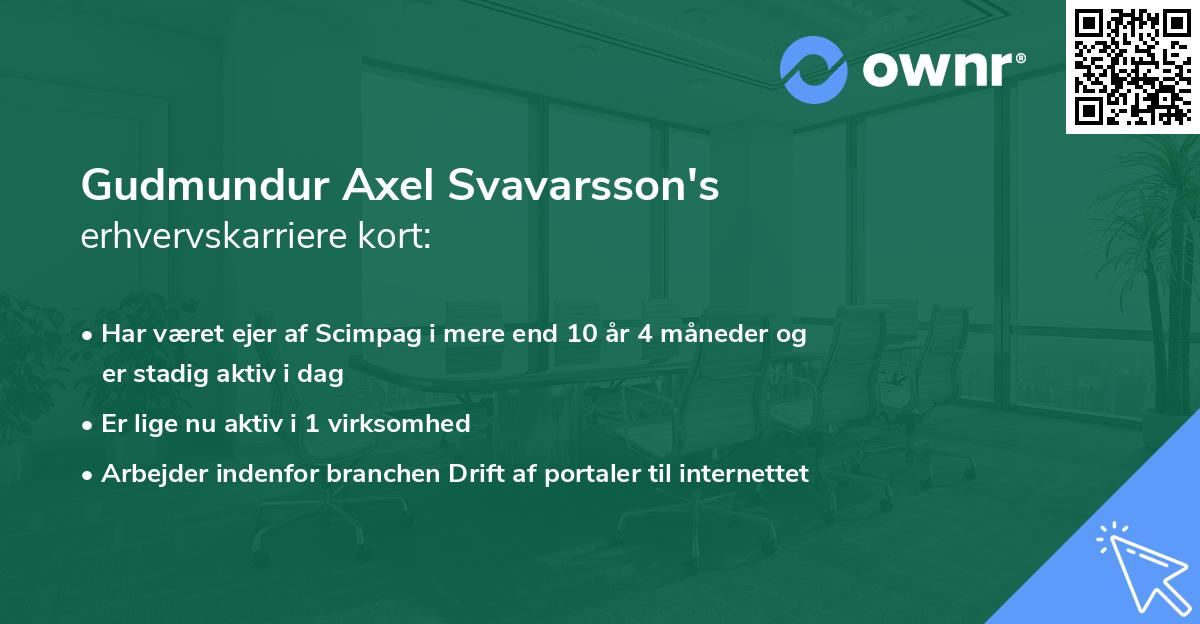 ownr®

Gudmundur Axel Svavarsson's
erhvervskarriere kort:

• Har været ejer af Scimpag i mere end 10 år 4 måneder og er stadig aktiv i dag
• Er lige nu aktiv i 1 virksomhed
• Arbejder indenfor branchen Drift af portaler til internettet